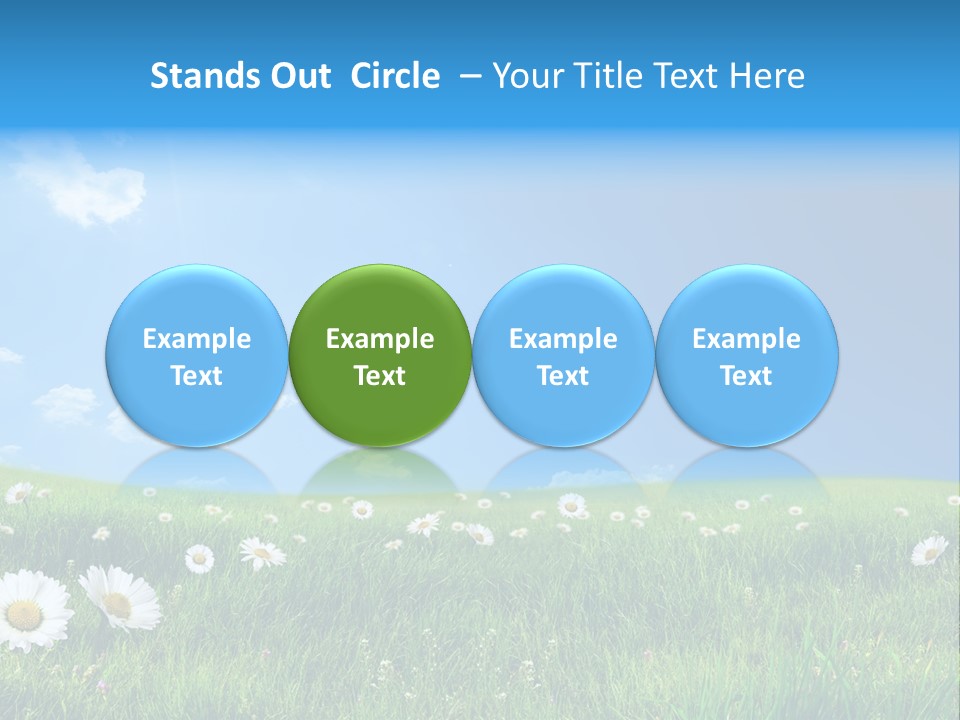 Stands Out Circle – Your Title Text Here

Example Text

Example Text

Example Text

Example Text